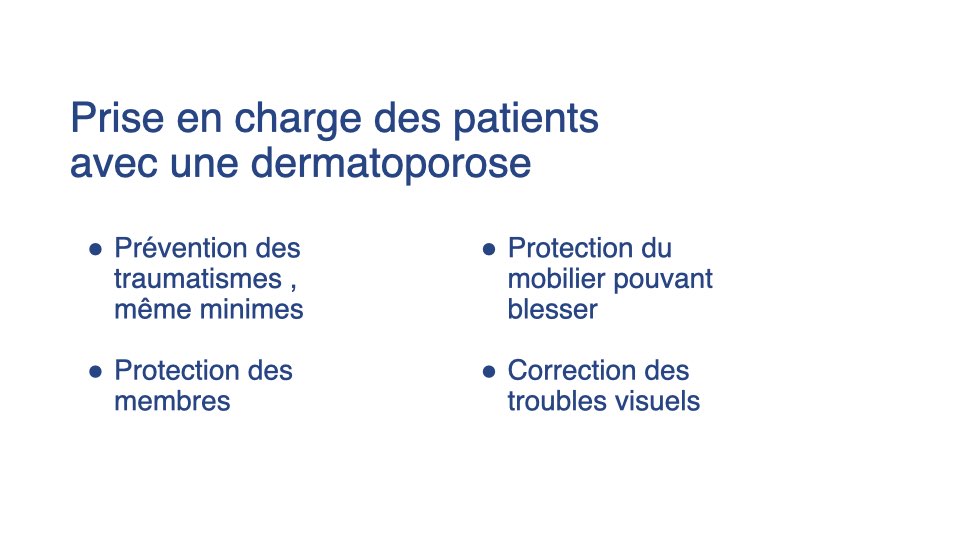 Prise en charge des patients avec une dermatoporose

● Prévention des traumatismes , même minimes

● Protection des membres

● Protection du mobilier pouvant blesser

● Correction des troubles visuels